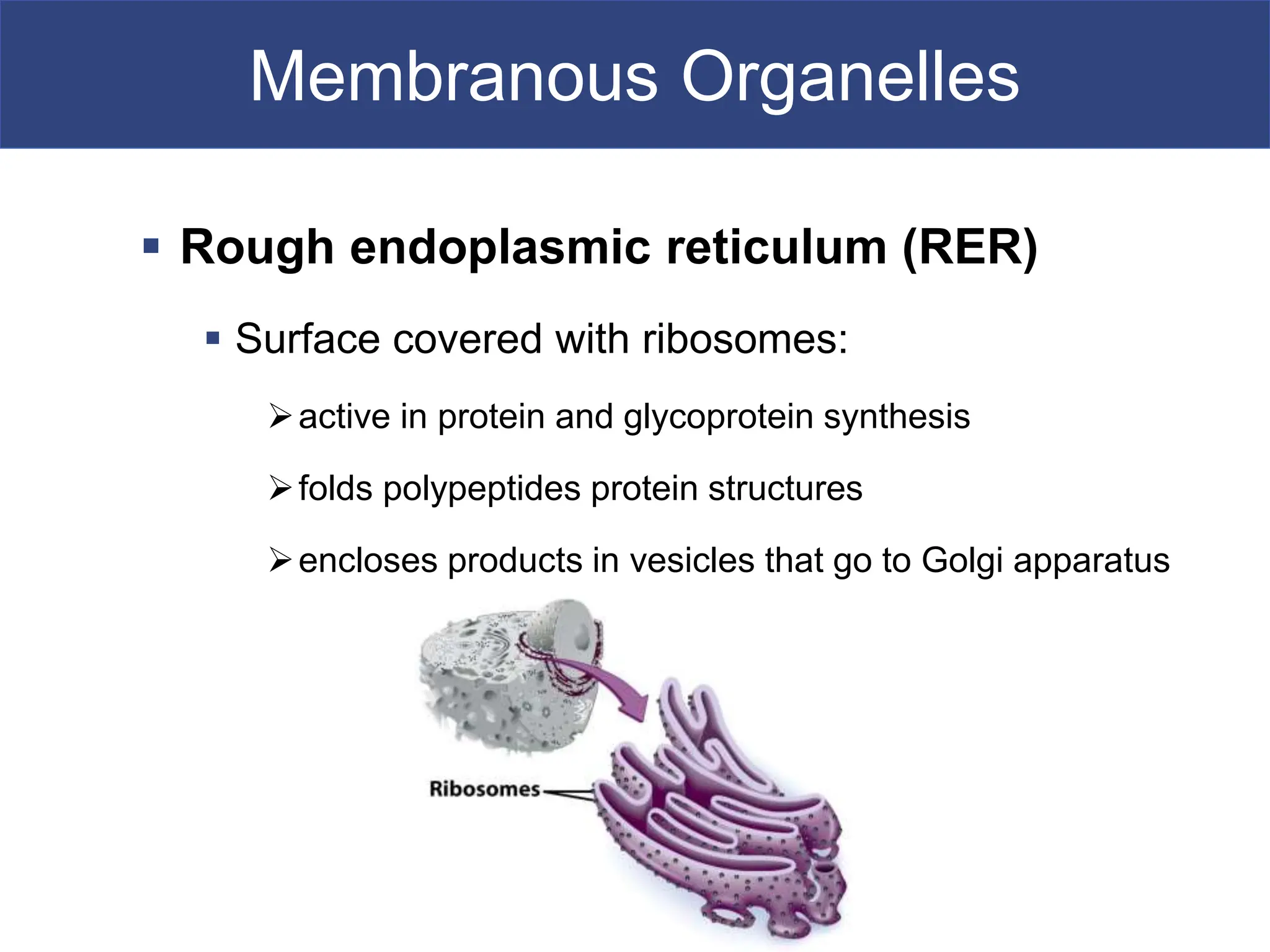 Membranous Organelles

▪ Rough endoplasmic reticulum (RER)

▪ Surface covered with ribosomes:

➢ active in protein and glycoprotein synthesis

➢ folds polypeptides protein structures

➢ encloses products in vesicles that go to Golgi apparatus

Ribosomes